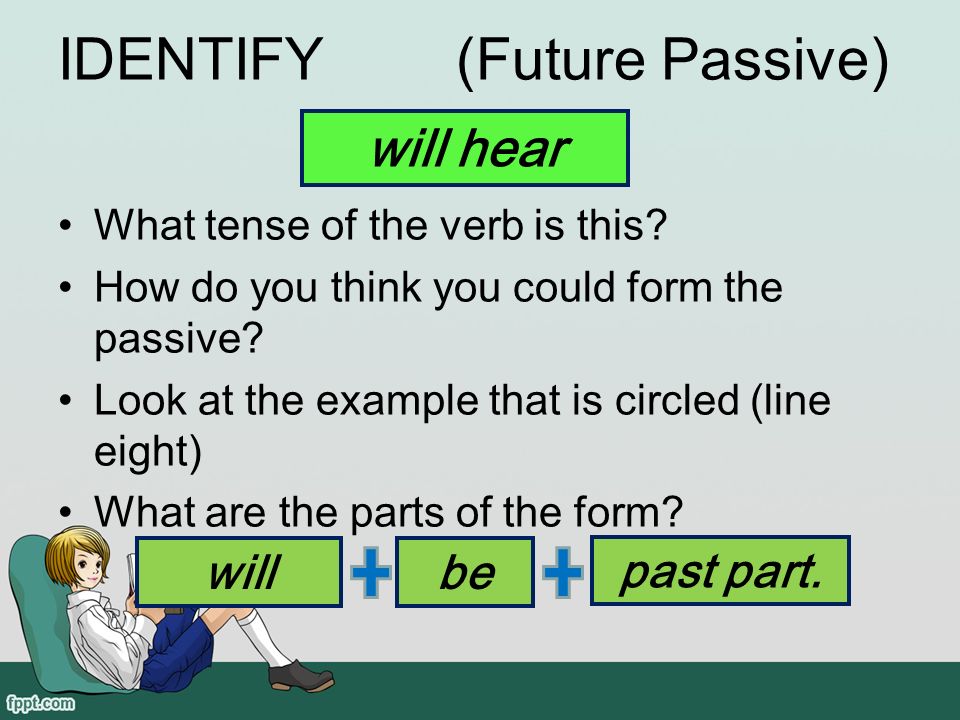 IDENTIFY (Future Passive)

will hear

• What tense of the verb is this?
• How do you think you could form the passive?
• Look at the example that is circled (line eight)
• What are the parts of the form?

will + be + past part.

fppt.com